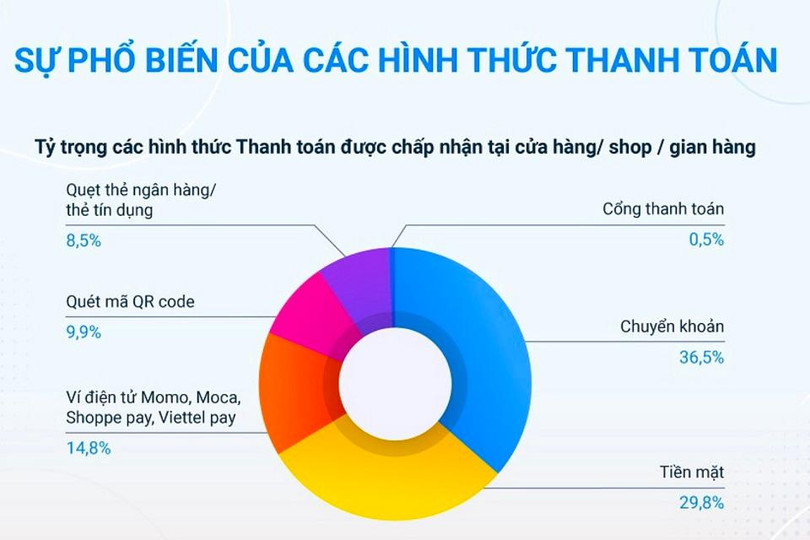 SỰ PHỔ BIẾN CỦA CÁC HÌNH THỨC THANH TOÁN

Tỷ trọng các hình thức Thanh toán được chấp nhận tại cửa hàng/ shop / gian hàng

Quẹt thẻ ngân hàng/ thẻ tín dụng
8,5%

Quét mã QR code
9,9%

Ví điện tử Momo, Moca, Shoppe pay, Viettel pay
14,8%

Cổng thanh toán
0,5%

Chuyển khoản
36,5%

Tiền mặt
29,8%